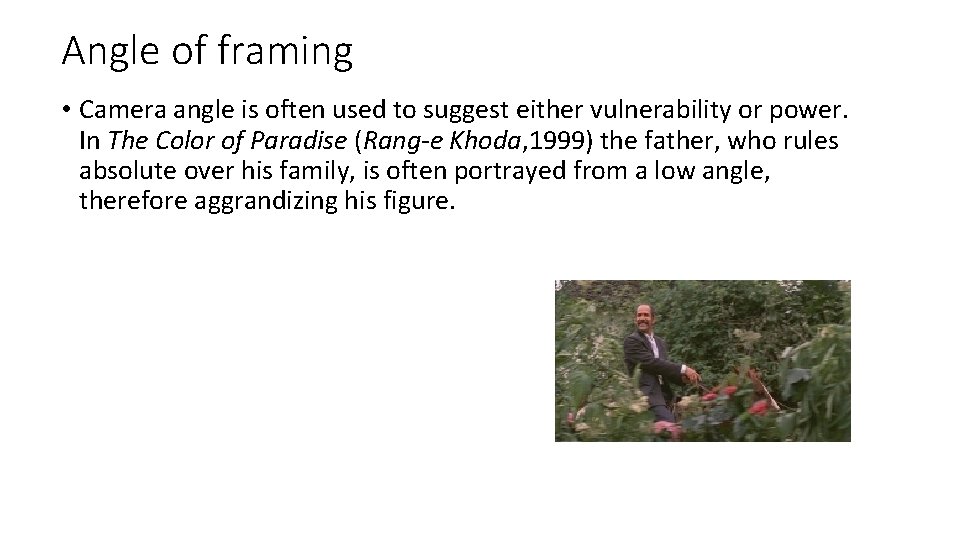 Angle of framing

• Camera angle is often used to suggest either vulnerability or power. In The Color of Paradise (Rang-e Khoda,1999) the father, who rules absolute over his family, is often portrayed from a low angle, therefore aggrandizing his figure.